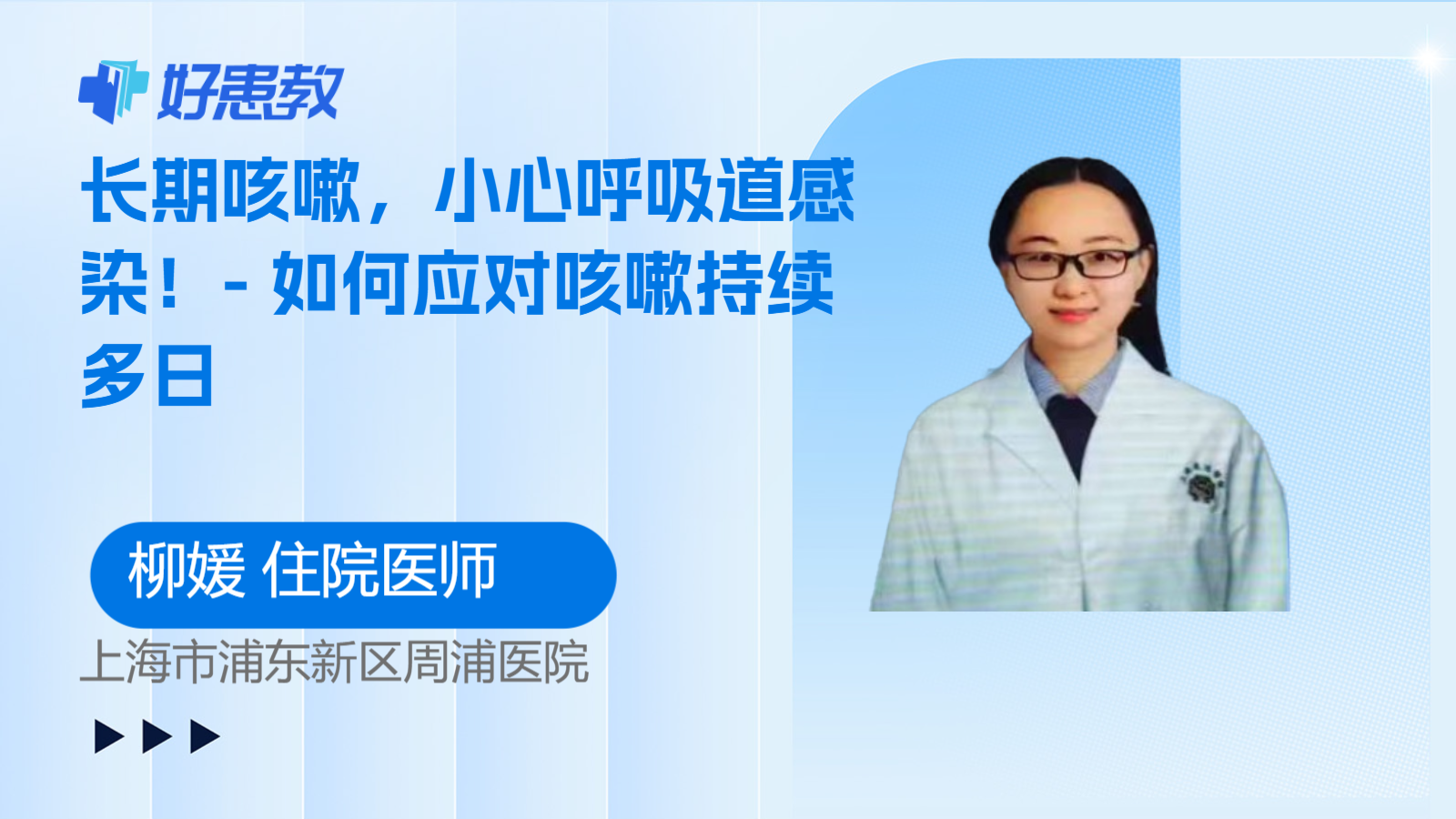 好患教

长期咳嗽，小心呼吸道感染！- 如何应对咳嗽持续多日

柳媛 住院医师

上海市浦东新区周浦医院